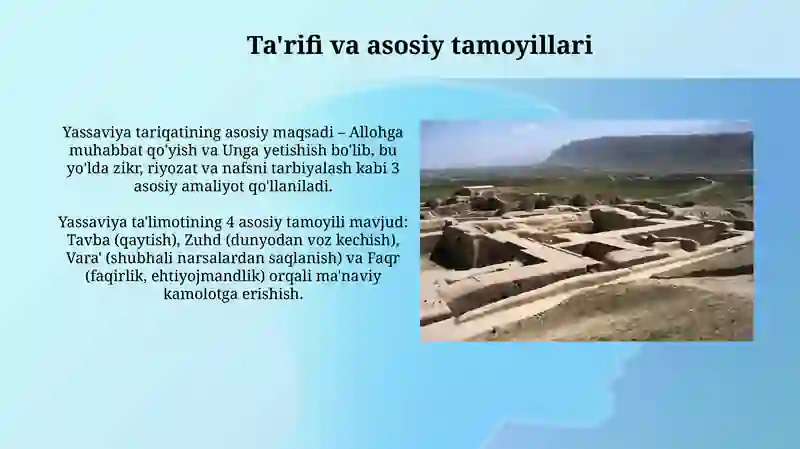 Ta'rifi va asosiy tamoyillari

Yassaviya tariqatining asosiy maqsadi – Allohga muhabbat qo'yish va Unga yetishish bo'lib, bu yo'lda zikr, riyozat va nafsni tarbiyalash kabi 3 asosiy amaliyot qo'llaniladi.

Yassaviya ta'limotining 4 asosiy tamoyili mavjud: Tavba (qaytish), Zuhd (dunyodan voz kechish), Vara' (shubhali narsalardan saqlanish) va Faqr (faqirlik, ehtiyojmandlik) orqali ma'naviy kamolotga erishish.